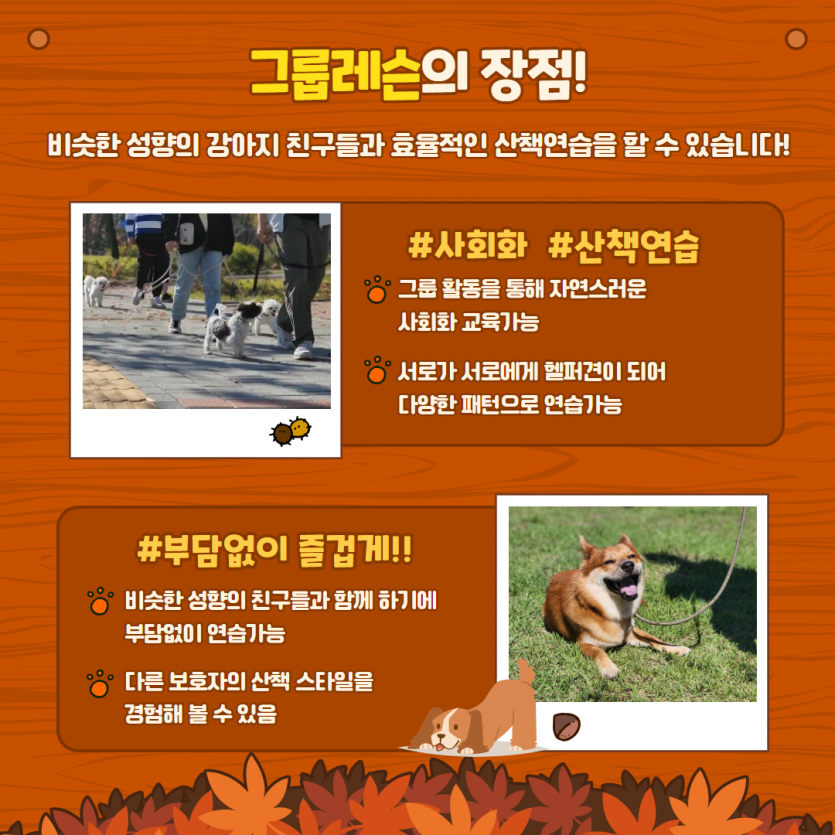 그룹레슨의 장점!

비슷한 성향의 강아지 친구들과 효율적인 산책연습을 할 수 있습니다!

#사회화 #산책연습

그룹 활동을 통해 자연스러운 사회화 교육가능

서로가 서로에게 헬퍼견이 되어 다양한 패턴으로 연습가능

#부담없이 즐겁게!!

비슷한 성향의 친구들과 함께 하기에 부담없이 연습가능

다른 보호자의 산책 스타일을 경험해 볼 수 있음